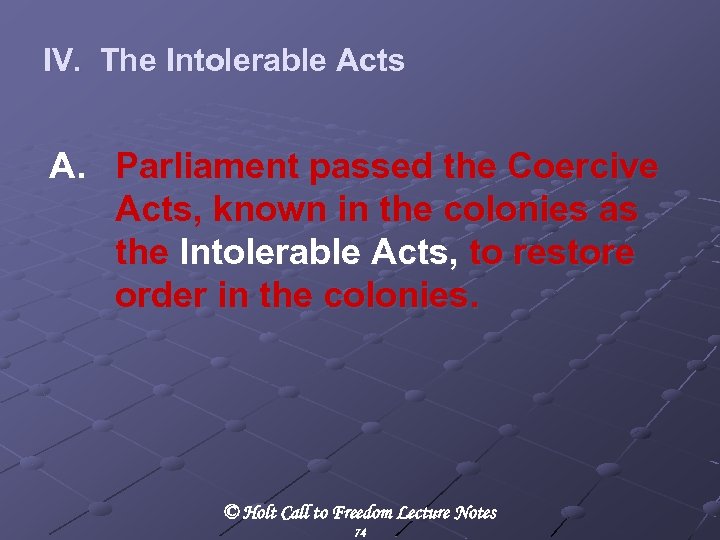 IV. The Intolerable Acts

A. Parliament passed the Coercive Acts, known in the colonies as the Intolerable Acts, to restore order in the colonies.

© Holt Call to Freedom Lecture Notes
74